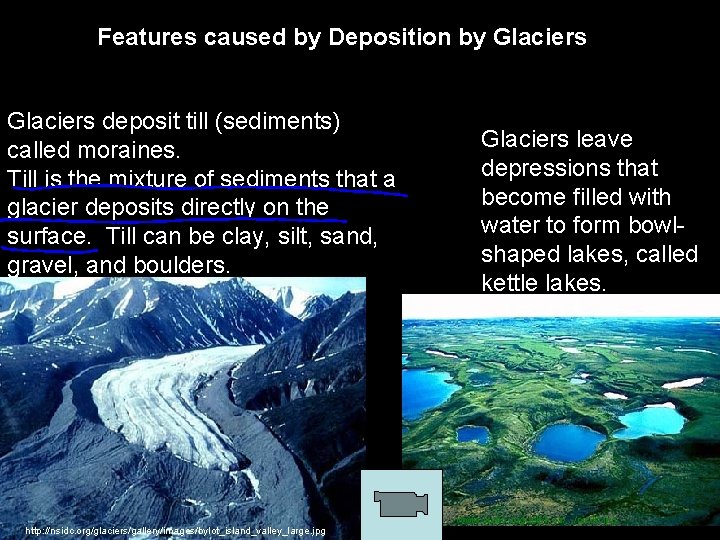 Features caused by Deposition by Glaciers

Glaciers deposit till (sediments) called moraines.
Till is the mixture of sediments that a glacier deposits directly on the surface. Till can be clay, silt, sand, gravel, and boulders.

Glaciers leave depressions that become filled with water to form bowl-shaped lakes, called kettle lakes.

http://nsidc.org/glaciers/gallery/images/bylot_island_valley_large.jpg